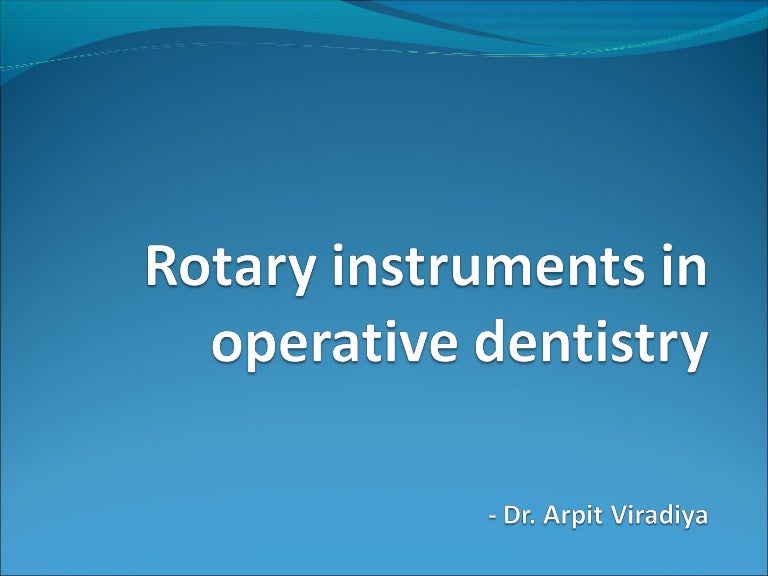 Rotary instruments in operative dentistry

- Dr. Arpit Viradiya